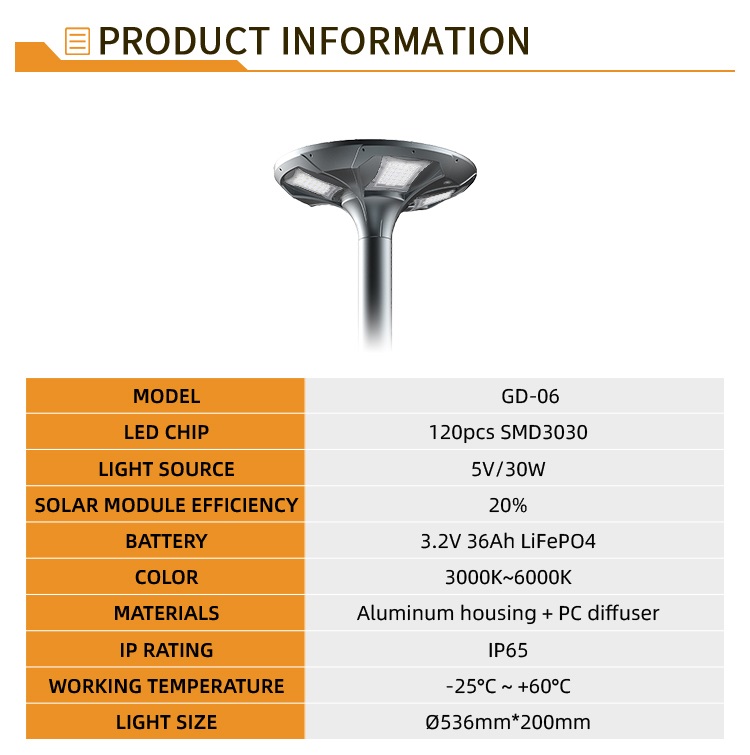 PRODUCT INFORMATION

| MODEL | GD-06 |
|---|---|
| LED CHIP | 120pcs SMD3030 |
| LIGHT SOURCE | 5V/30W |
| SOLAR MODULE EFFICIENCY | 20% |
| BATTERY | 3.2V 36Ah LiFePO4 |
| COLOR | 3000K~6000K |
| MATERIALS | Aluminum housing + PC diffuser |
| IP RATING | IP65 |
| WORKING TEMPERATURE | -25°C ~ +60°C |
| LIGHT SIZE | Ø536mm*200mm |